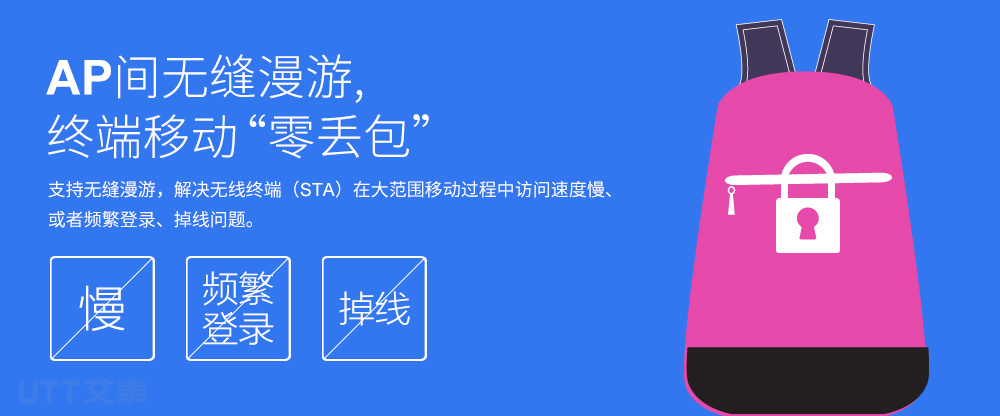 AP间无缝漫游，
终端移动“零丢包”

支持无缝漫游，解决无线终端（STA）在大范围移动过程中访问速度慢、或者频繁登录、掉线问题。

慢

频繁登录

掉线

UTT艾泰